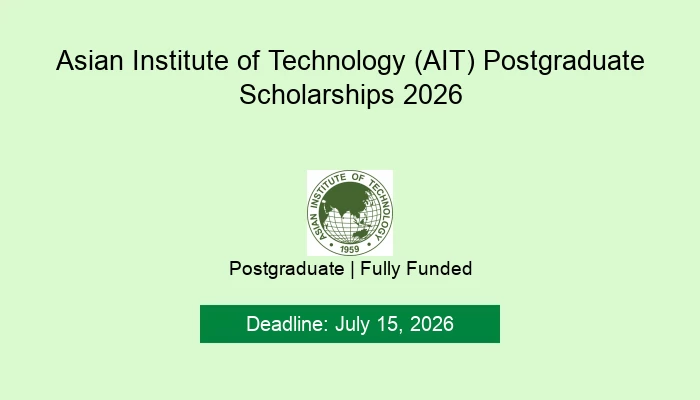 Asian Institute of Technology (AIT) Postgraduate Scholarships 2026

ASIAN INSTITUTE OF TECHNOLOGY
1959

Postgraduate | Fully Funded

Deadline: July 15, 2026